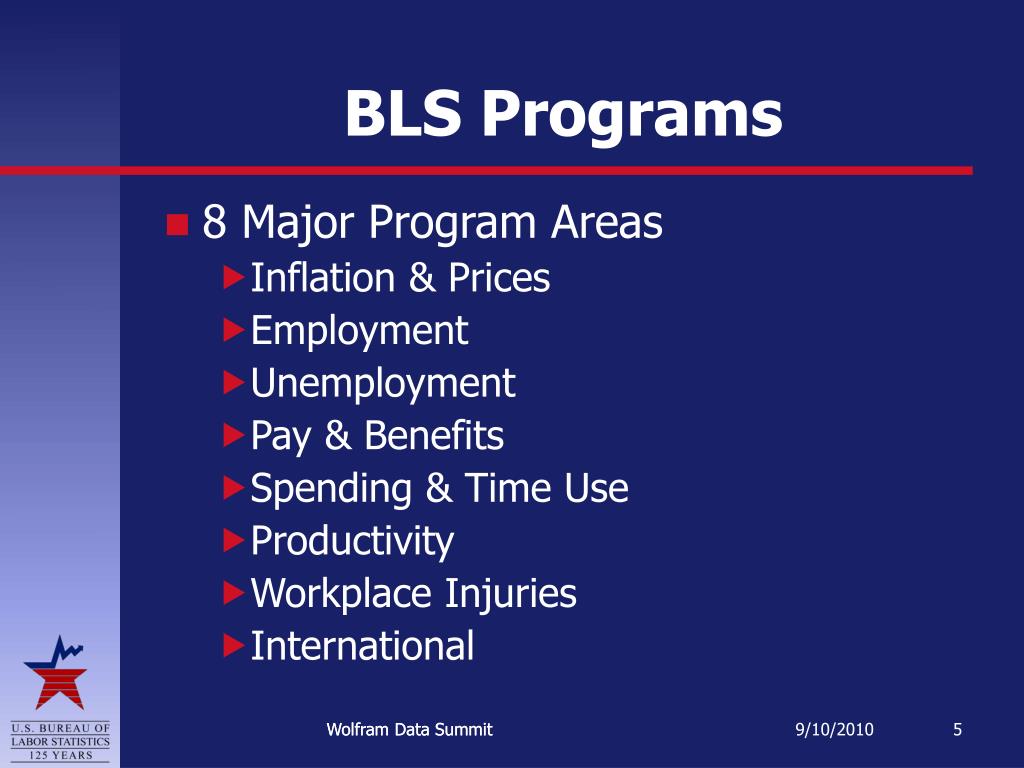 BLS Programs

8 Major Program Areas
Inflation & Prices
Employment
Unemployment
Pay & Benefits
Spending & Time Use
Productivity
Workplace Injuries
International

U.S. BUREAU OF LABOR STATISTICS 125 YEARS

Wolfram Data Summit

9/10/2010

5